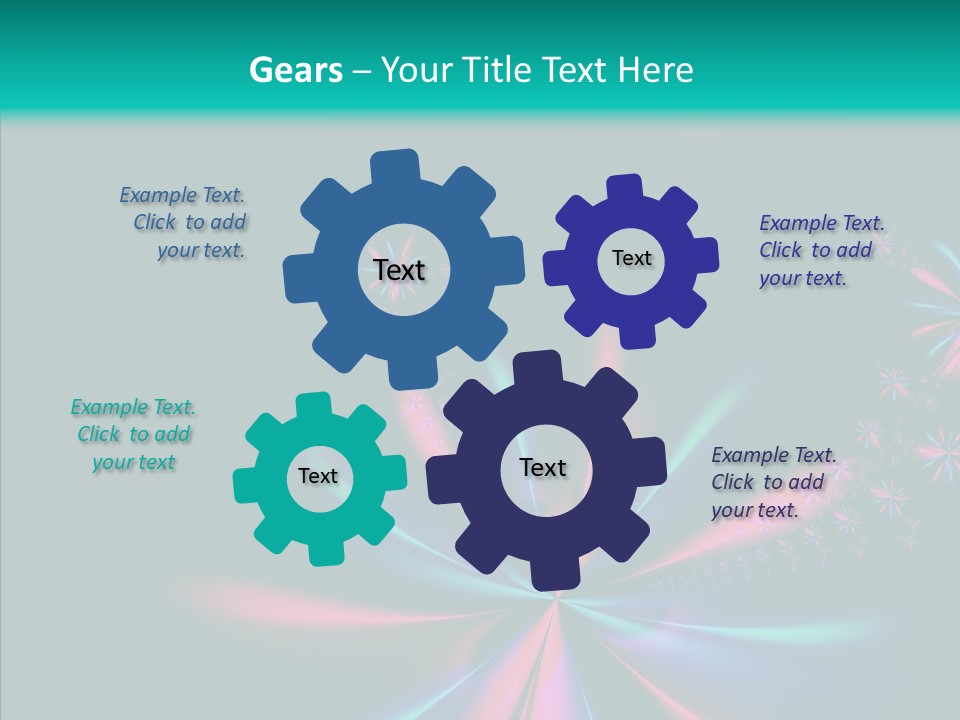 Gears – Your Title Text Here

Example Text. Click to add your text.

Text

Text

Example Text. Click to add your text.

Example Text. Click to add your text

Text

Text

Example Text. Click to add your text.